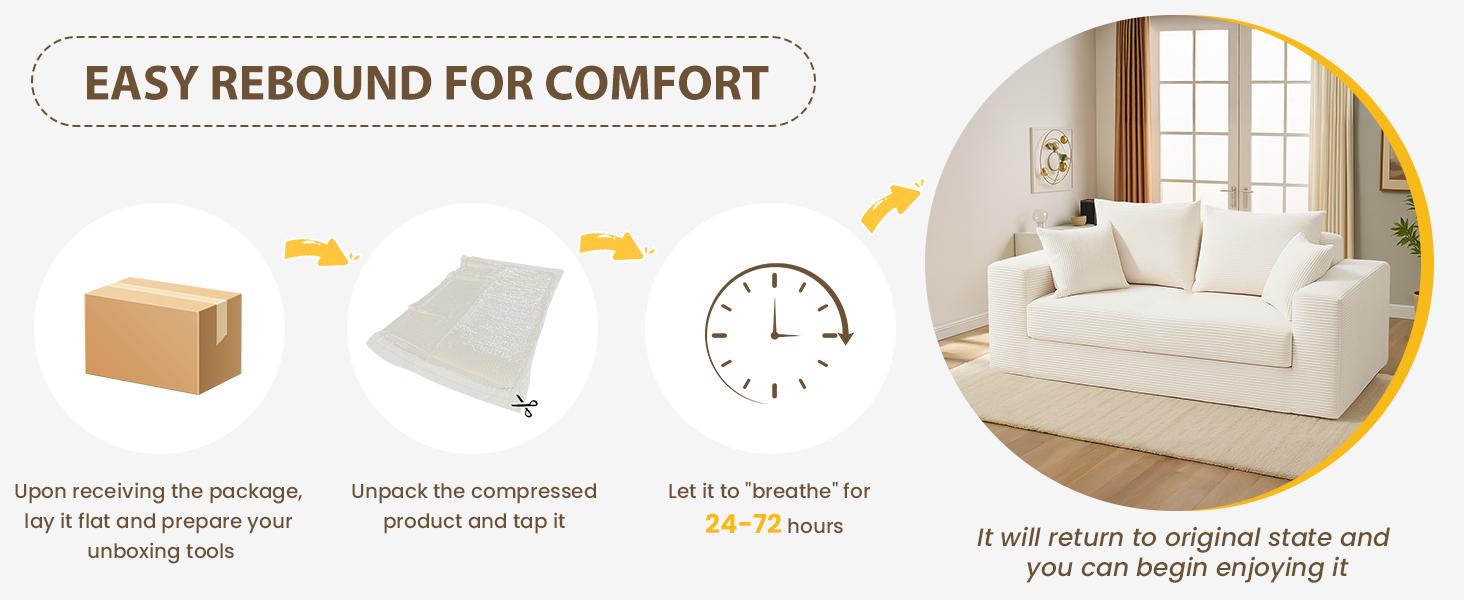 EASY REBOUND FOR COMFORT

Upon receiving the package, lay it flat and prepare your unboxing tools

Unpack the compressed product and tap it

Let it to "breathe" for 24-72 hours

It will return to original state and you can begin enjoying it